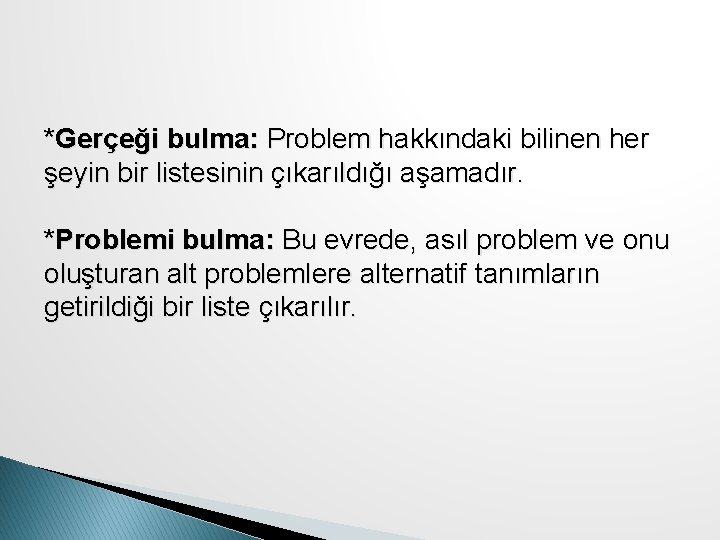 *Gerçeği bulma: Problem hakkındaki bilinen her şeyin bir listesinin çıkarıldığı aşamadır.

*Problemi bulma: Bu evrede, asıl problem ve onu oluşturan alt problemlere alternatif tanımların getirildiği bir liste çıkarılır.